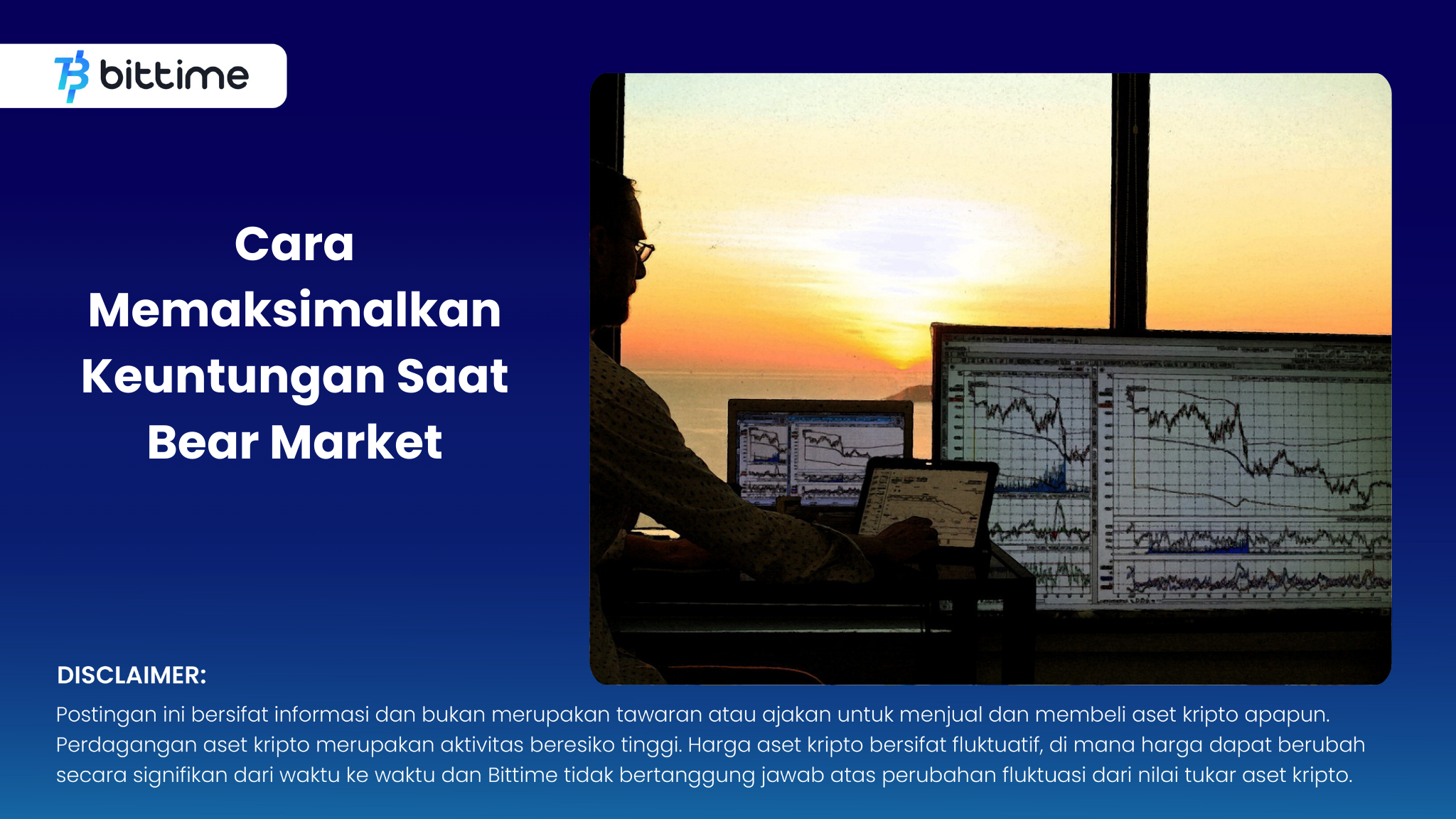 bittime

Cara Memaksimalkan Keuntungan Saat Bear Market

DISCLAIMER:
Postingan ini bersifat informasi dan bukan merupakan tawaran atau ajakan untuk menjual dan membeli aset kripto apapun. Perdagangan aset kripto merupakan aktivitas beresiko tinggi. Harga aset kripto bersifat fluktuatif, di mana harga dapat berubah secara signifikan dari waktu ke waktu dan Bittime tidak bertanggung jawab atas perubahan fluktuasi dari nilai tukar aset kripto.